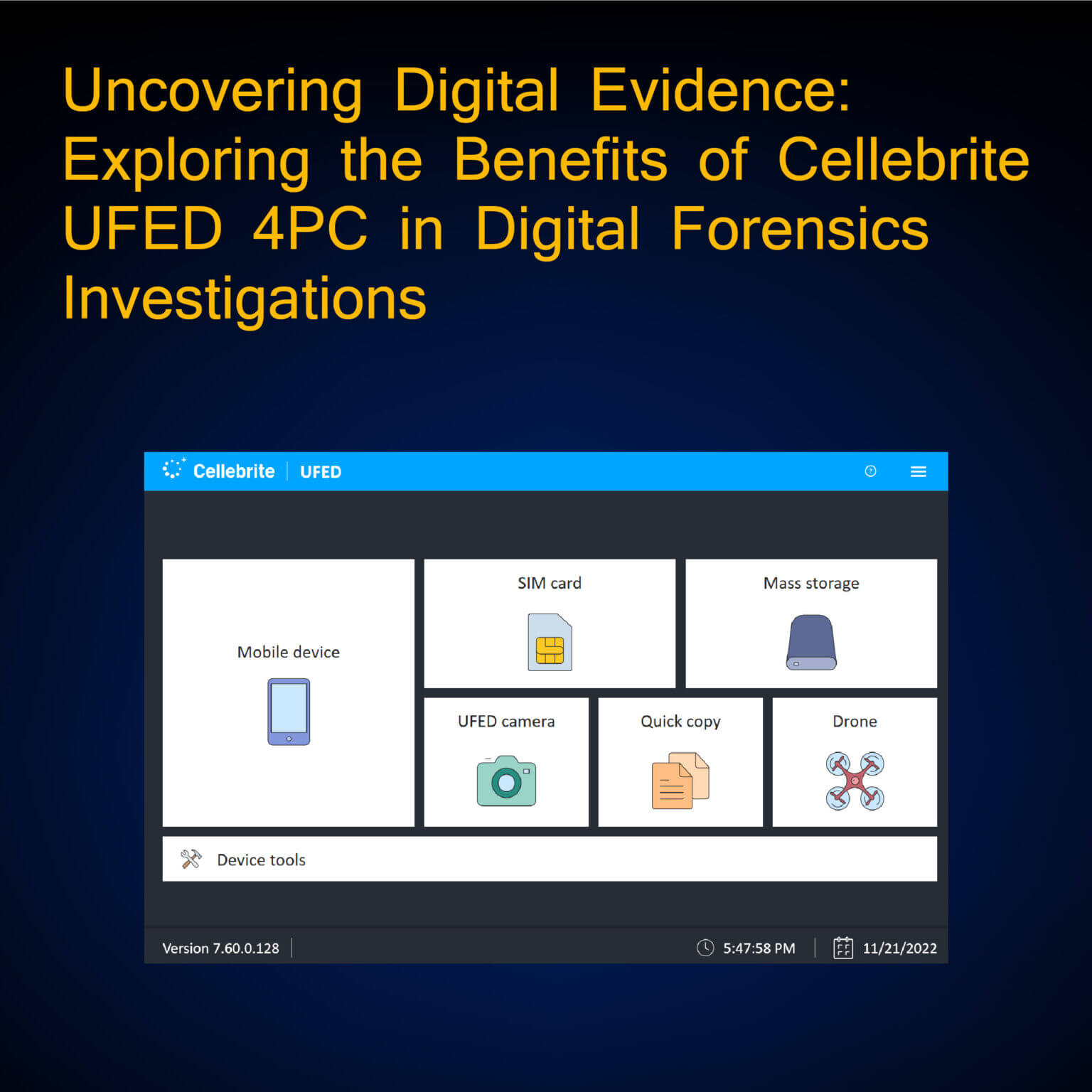 Uncovering Digital Evidence: Exploring the Benefits of Cellebrite UFED 4PC in Digital Forensics Investigations

Cellebrite | UFED

Mobile device

SIM card

Mass storage

UFED camera

Quick copy

Drone

Device tools

Version 7.60.0.128

5:47:58 PM

11/21/2022